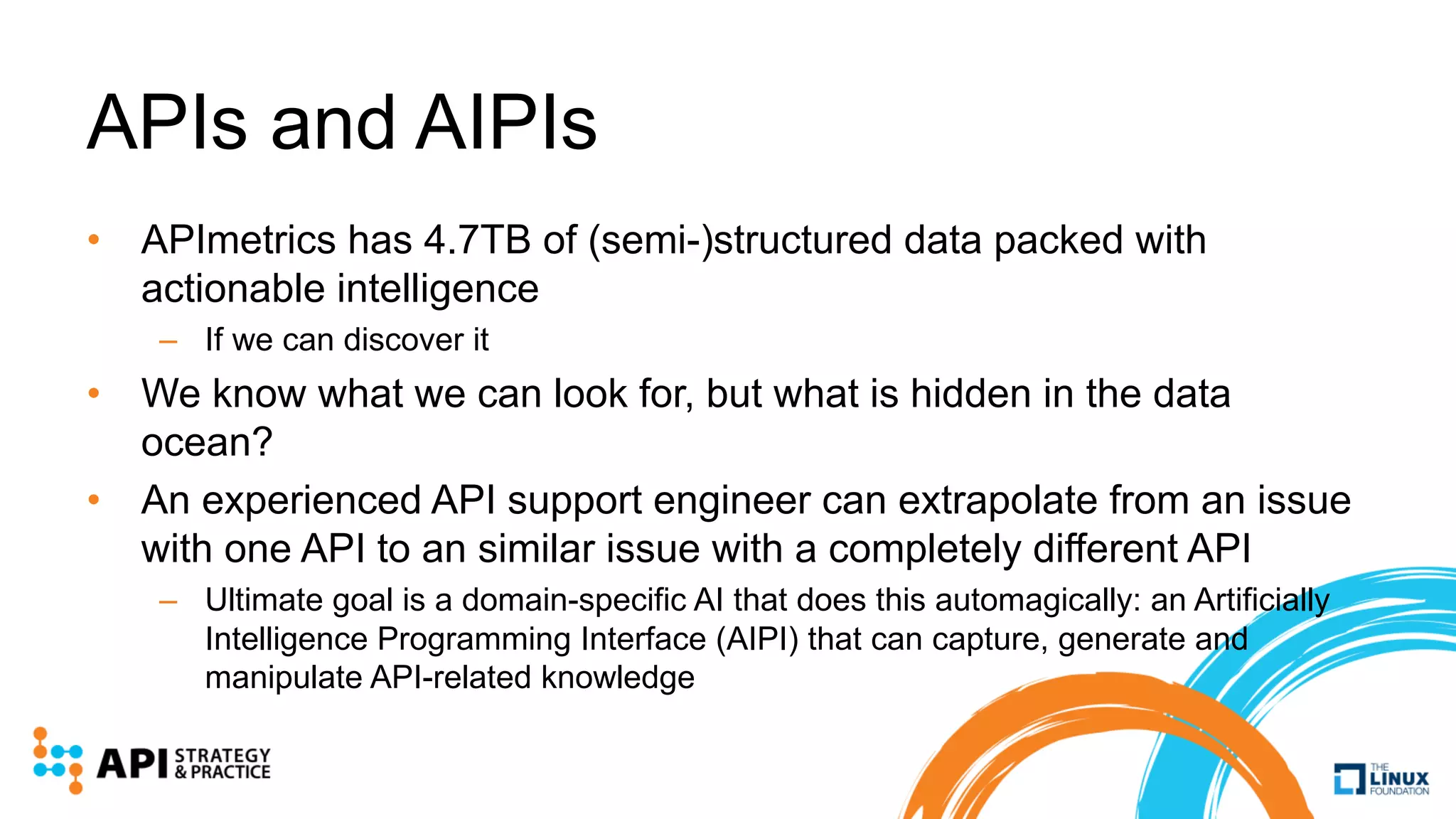 APIs and AIPIs

• APImetrics has 4.7TB of (semi-)structured data packed with actionable intelligence
– If we can discover it
• We know what we can look for, but what is hidden in the data ocean?
• An experienced API support engineer can extrapolate from an issue with one API to an similar issue with a completely different API
– Ultimate goal is a domain-specific AI that does this automagically: an Artificially Intelligence Programming Interface (AIPI) that can capture, generate and manipulate API-related knowledge

API STRATEGY & PRACTICE

THE LINUX FOUNDATION